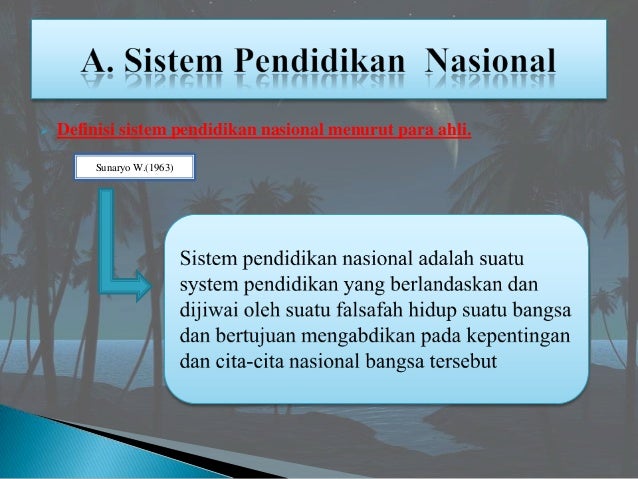 A. Sistem Pendidikan Nasional

Definisi sistem pendidikan nasional menurut para ahli.

Sunaryo W.(1963)

Sistem pendidikan nasional adalah suatu system pendidikan yang berlandaskan dan dijiwai oleh suatu falsafah hidup suatu bangsa dan bertujuan mengabdikan pada kepentingan dan cita-cita nasional bangsa tersebut